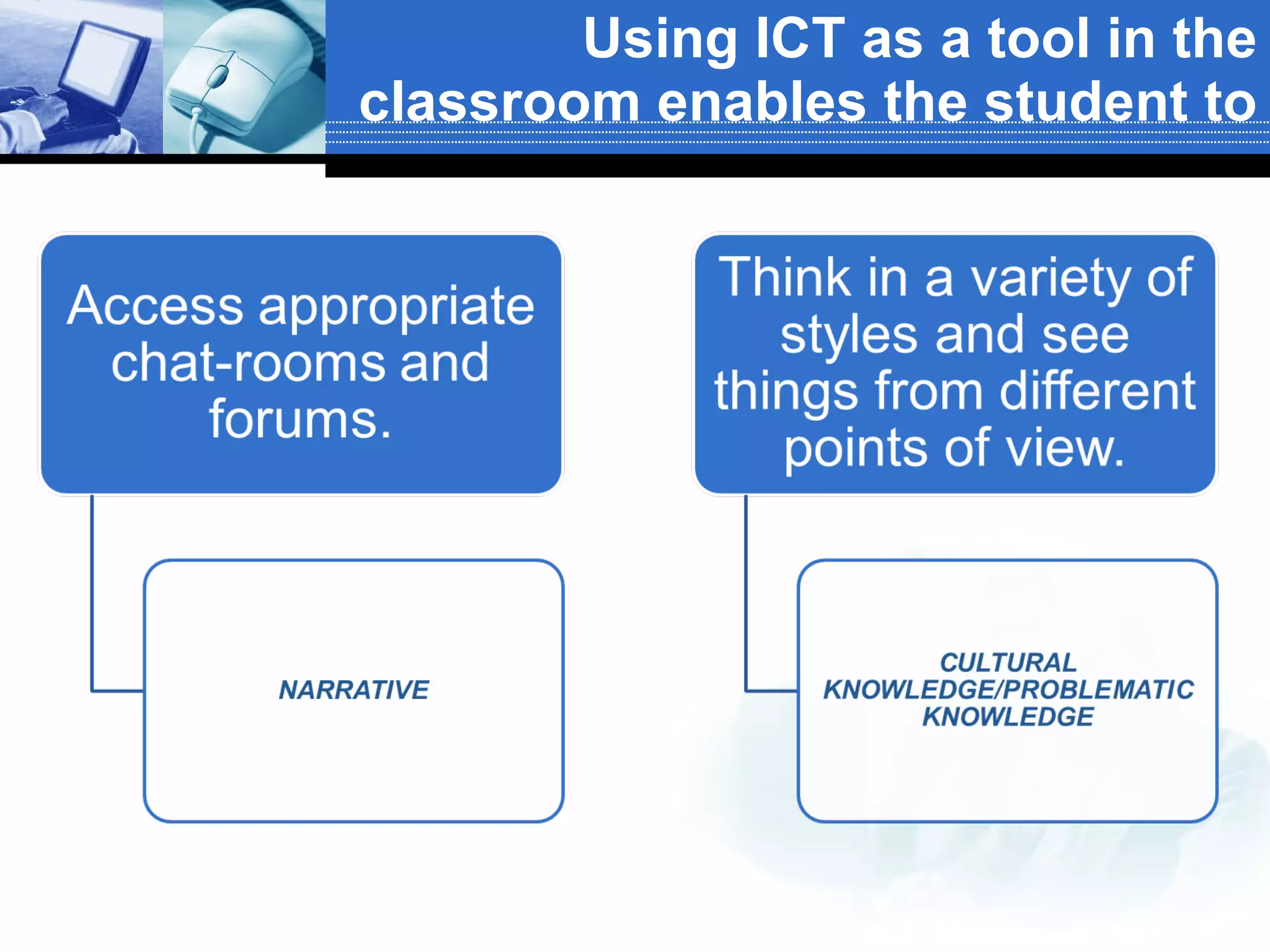 Using ICT as a tool in the classroom enables the student to

Access appropriate chat-rooms and forums.

NARRATIVE

Think in a variety of styles and see things from different points of view.

CULTURAL KNOWLEDGE/PROBLEMATIC KNOWLEDGE